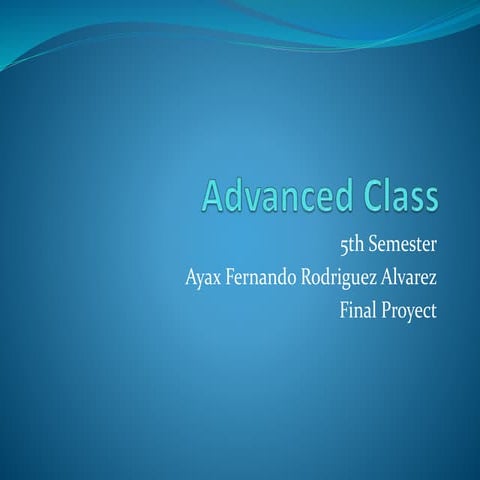 Advanced Class

5th Semester
Ayax Fernando Rodriguez Alvarez
Final Proyect